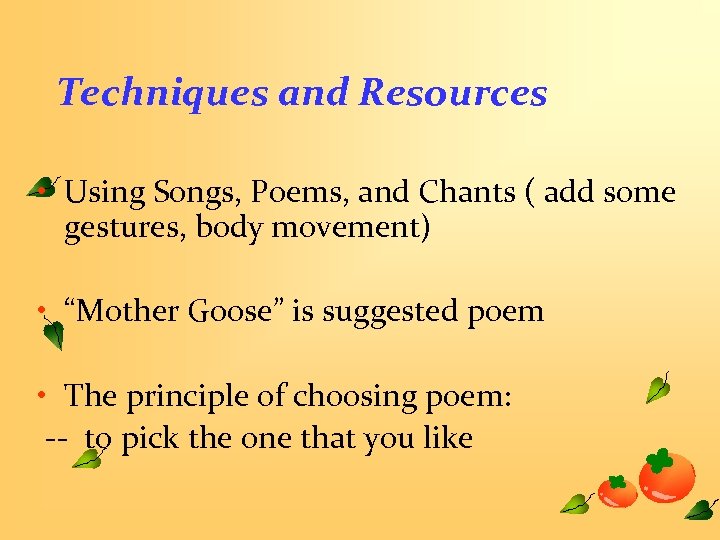 Techniques and Resources

• Using Songs, Poems, and Chants ( add some gestures, body movement)

• “Mother Goose” is suggested poem

• The principle of choosing poem:
-- to pick the one that you like